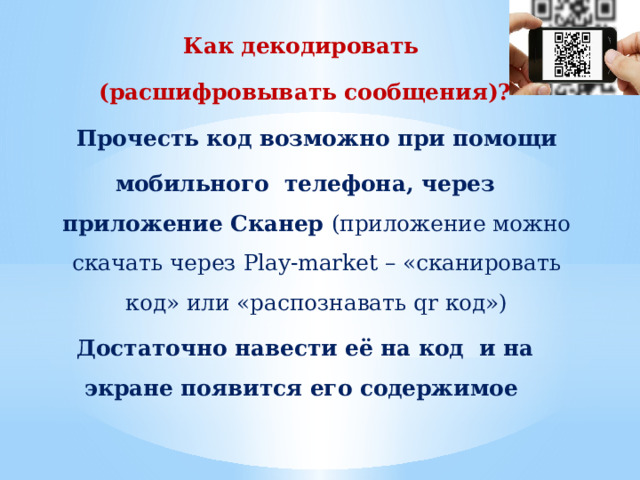 Как декодировать

(расшифровывать сообщения)?

Прочесть код возможно при помощи мобильного телефона, через приложение Сканер (приложение можно скачать через Play-market – «сканировать код» или «распознавать qr код»)

Достаточно навести её на код и на экране появится его содержимое